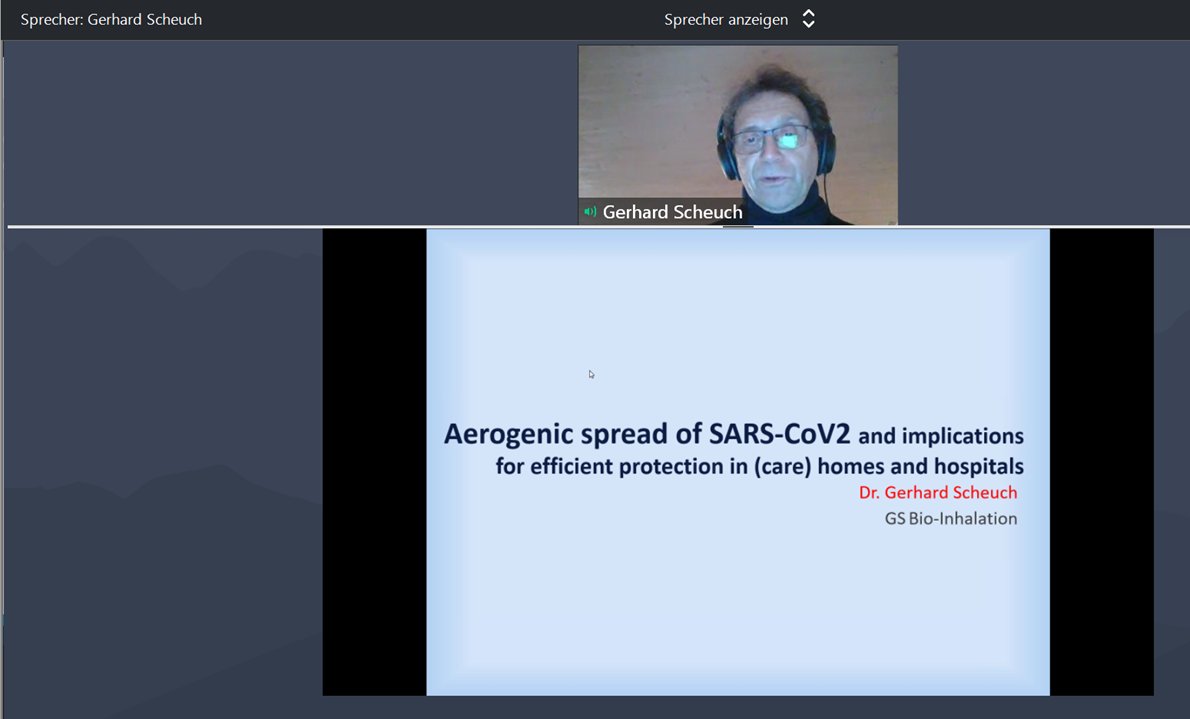 Sprecher: Gerhard Scheuch

Sprecher anzeigen

Gerhard Scheuch

Aerogenic spread of SARS-CoV2 and implications for efficient protection in (care) homes and hospitals

Dr. Gerhard Scheuch

GS Bio-Inhalation